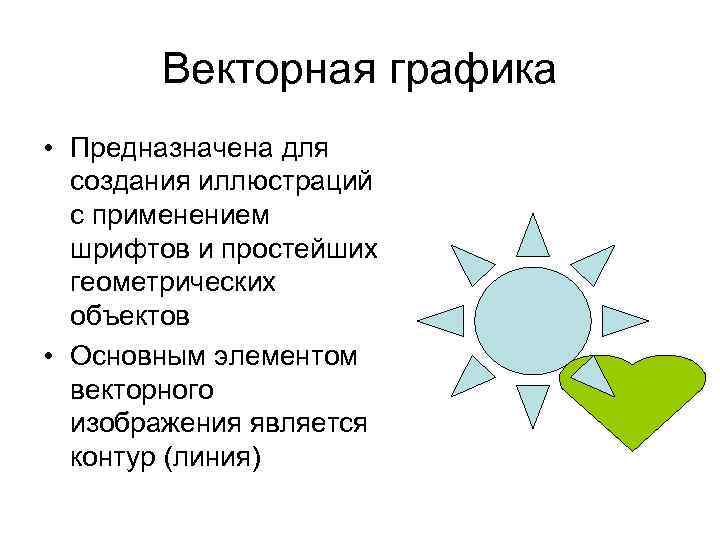 Векторная графика

• Предназначена для создания иллюстраций с применением шрифтов и простейших геометрических объектов

• Основным элементом векторного изображения является контур (линия)